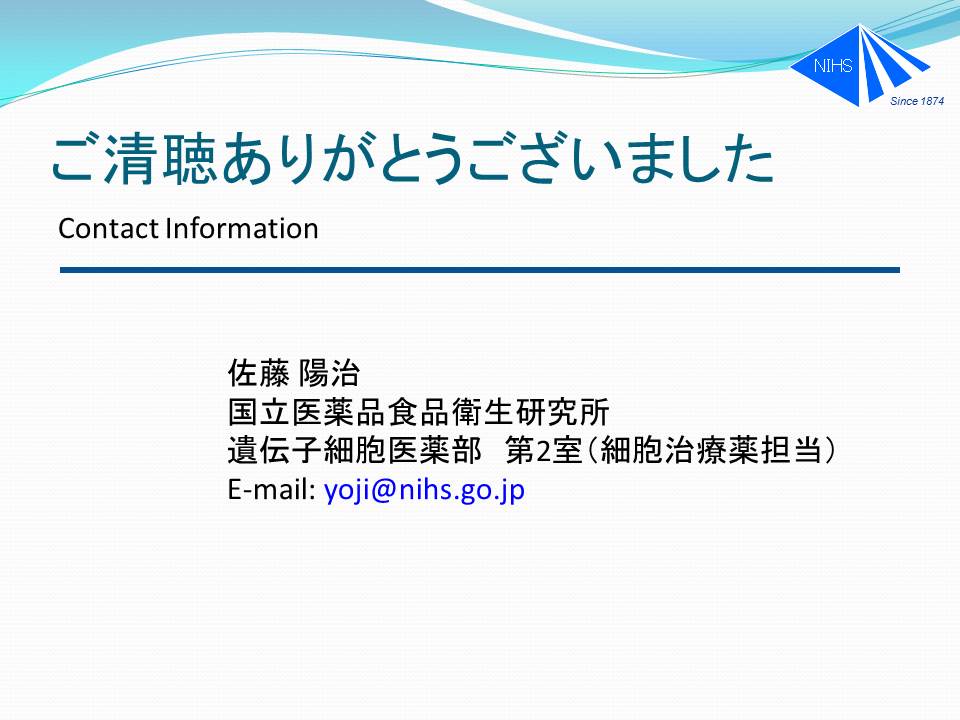 NIHS
Since 1874

ご清聴ありがとうございました

Contact Information

佐藤 陽治
国立医薬品食品衛生研究所
遺伝子細胞医薬部　第2室（細胞治療薬担当）
E-mail: yoji@nihs.go.jp